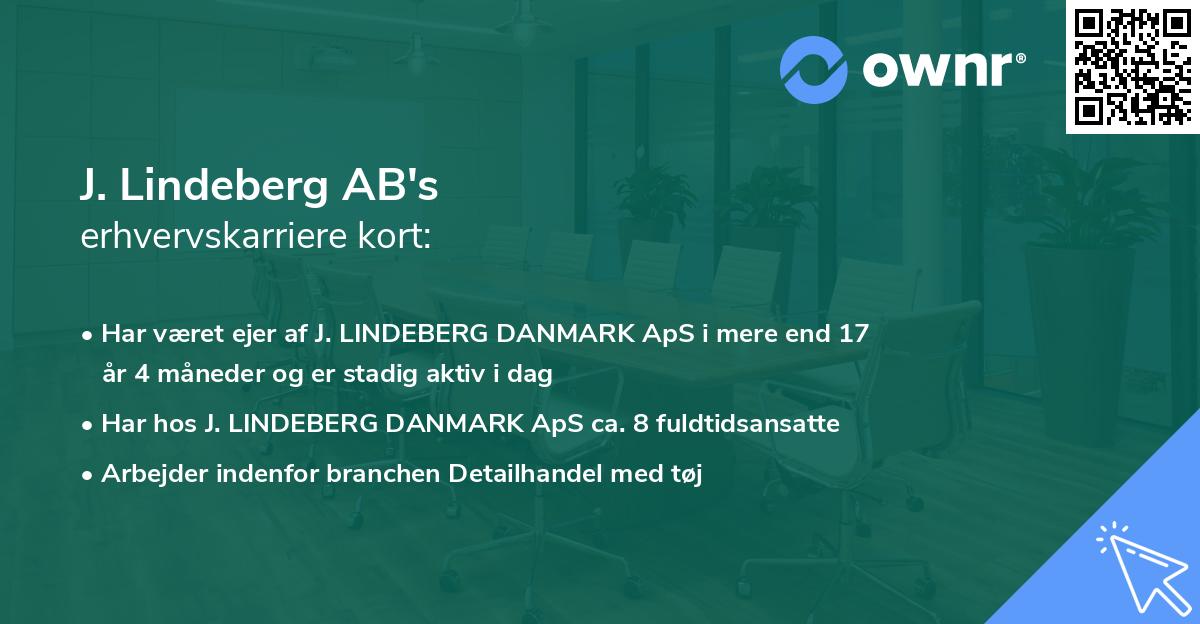 ownr®

J. Lindeberg AB's
erhvervskarriere kort:

• Har været ejer af J. LINDEBERG DANMARK ApS i mere end 17 år 4 måneder og er stadig aktiv i dag
• Har hos J. LINDEBERG DANMARK ApS ca. 8 fuldtidsansatte
• Arbejder indenfor branchen Detailhandel med tøj